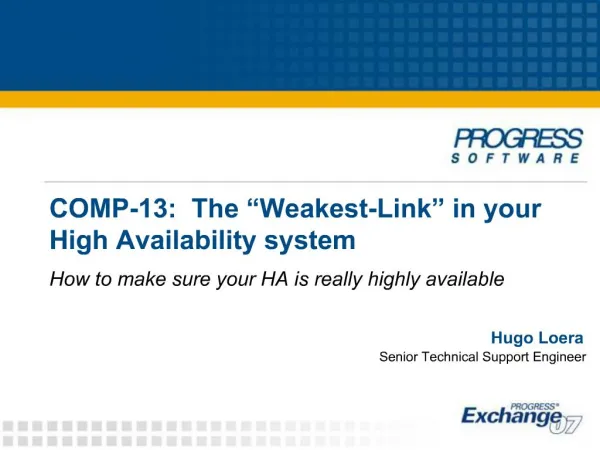 PROGRESS
SOFTWARE

COMP-13: The “Weakest-Link” in your High Availability system

How to make sure your HA is really highly available

Hugo Loera
Senior Technical Support Engineer

PROGRESS®
Exchange 07